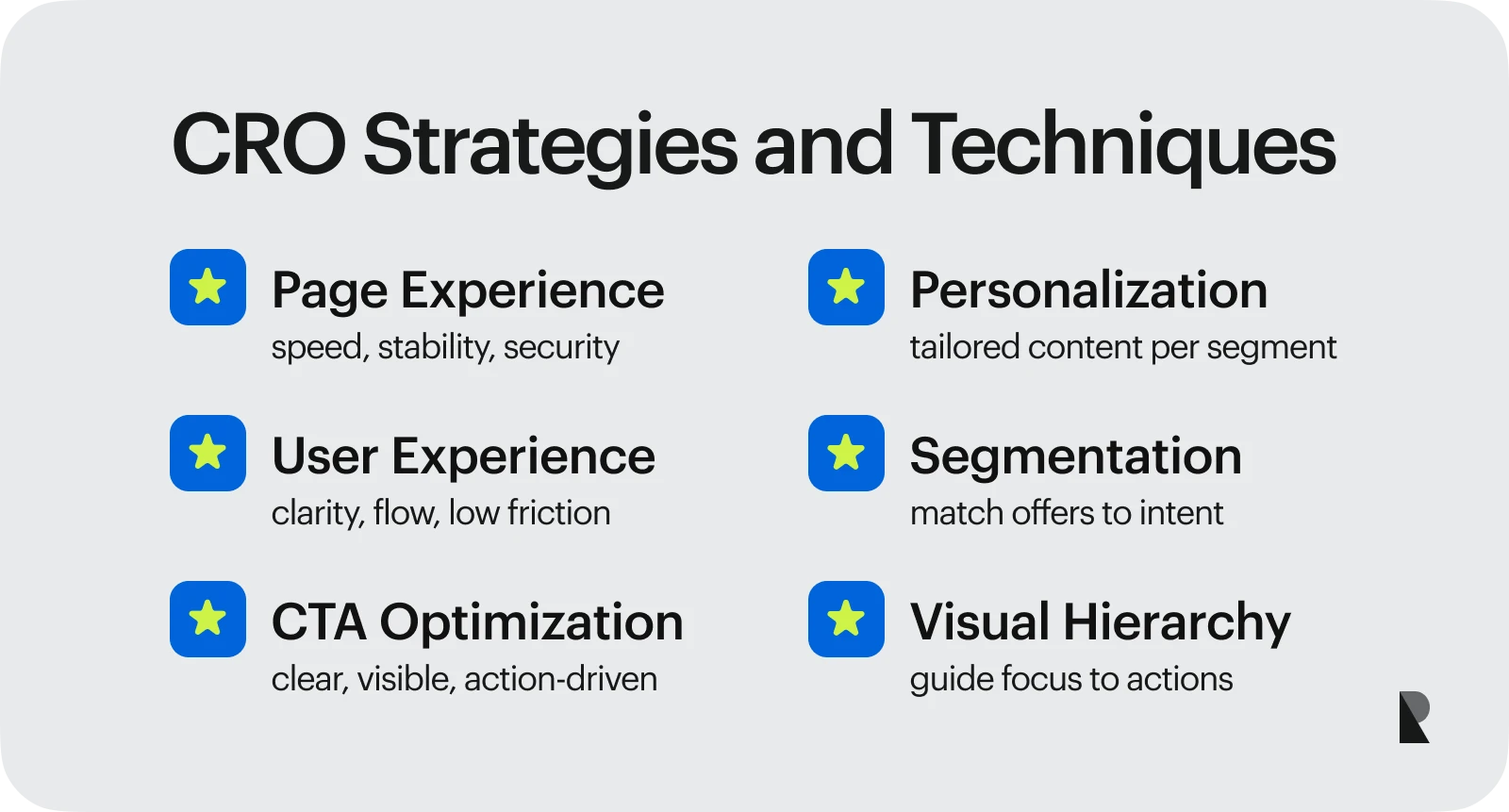 CRO Strategies and Techniques

Page Experience
speed, stability, security

User Experience
clarity, flow, low friction

CTA Optimization
clear, visible, action-driven

Personalization
tailored content per segment

Segmentation
match offers to intent

Visual Hierarchy
guide focus to actions